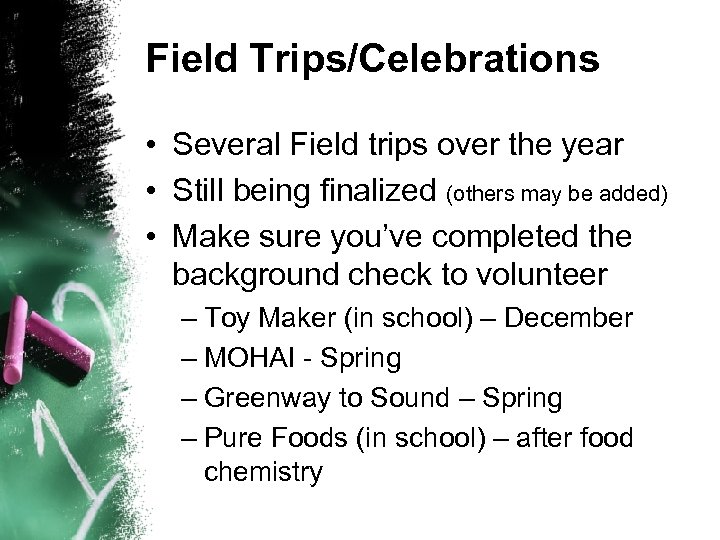 Field Trips/Celebrations

• Several Field trips over the year
• Still being finalized (others may be added)
• Make sure you've completed the background check to volunteer
– Toy Maker (in school) – December
– MOHAI - Spring
– Greenway to Sound – Spring
– Pure Foods (in school) – after food chemistry